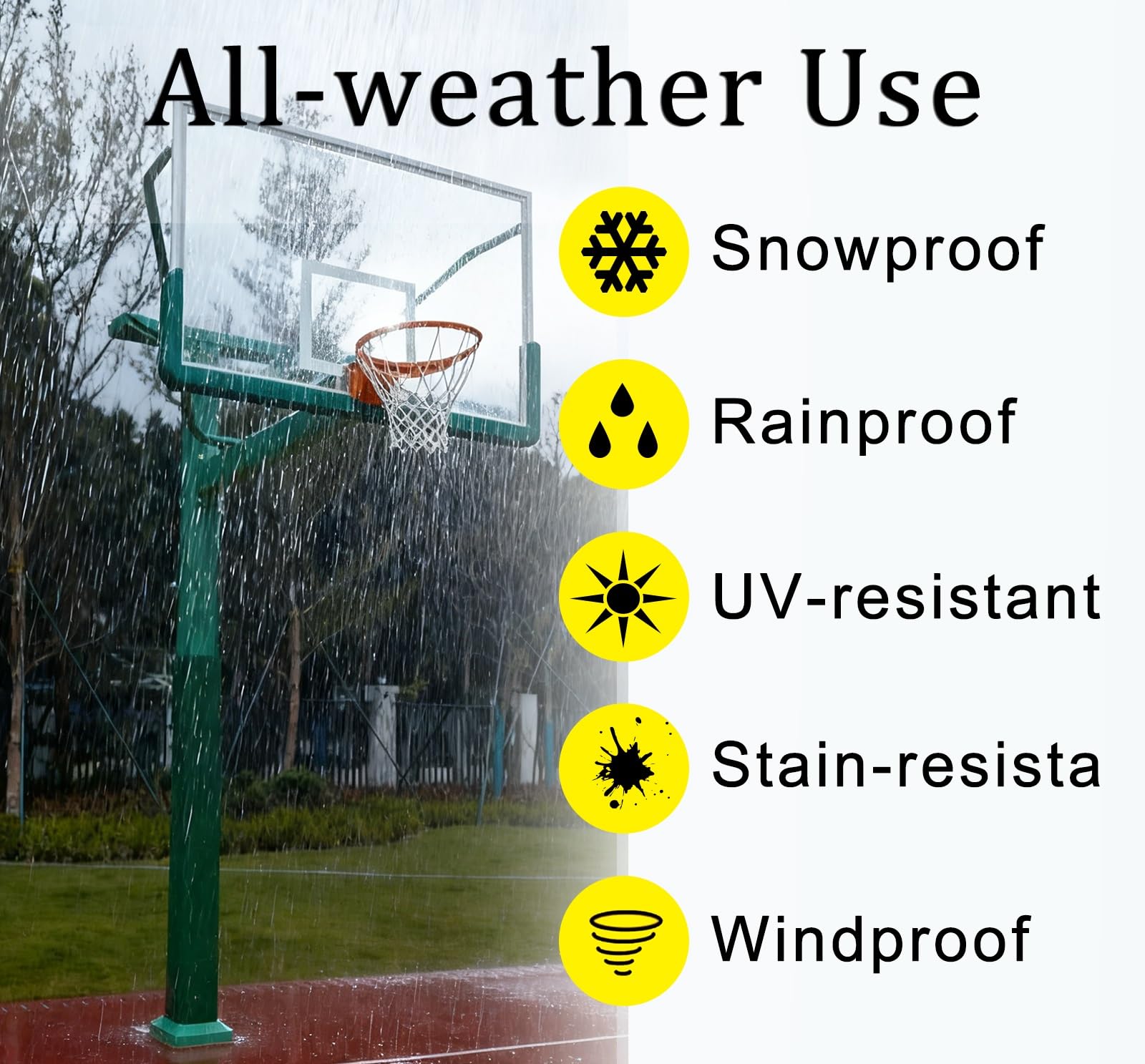 All-weather Use

Snowproof

Rainproof

UV-resistant

Stain-resista

Windproof